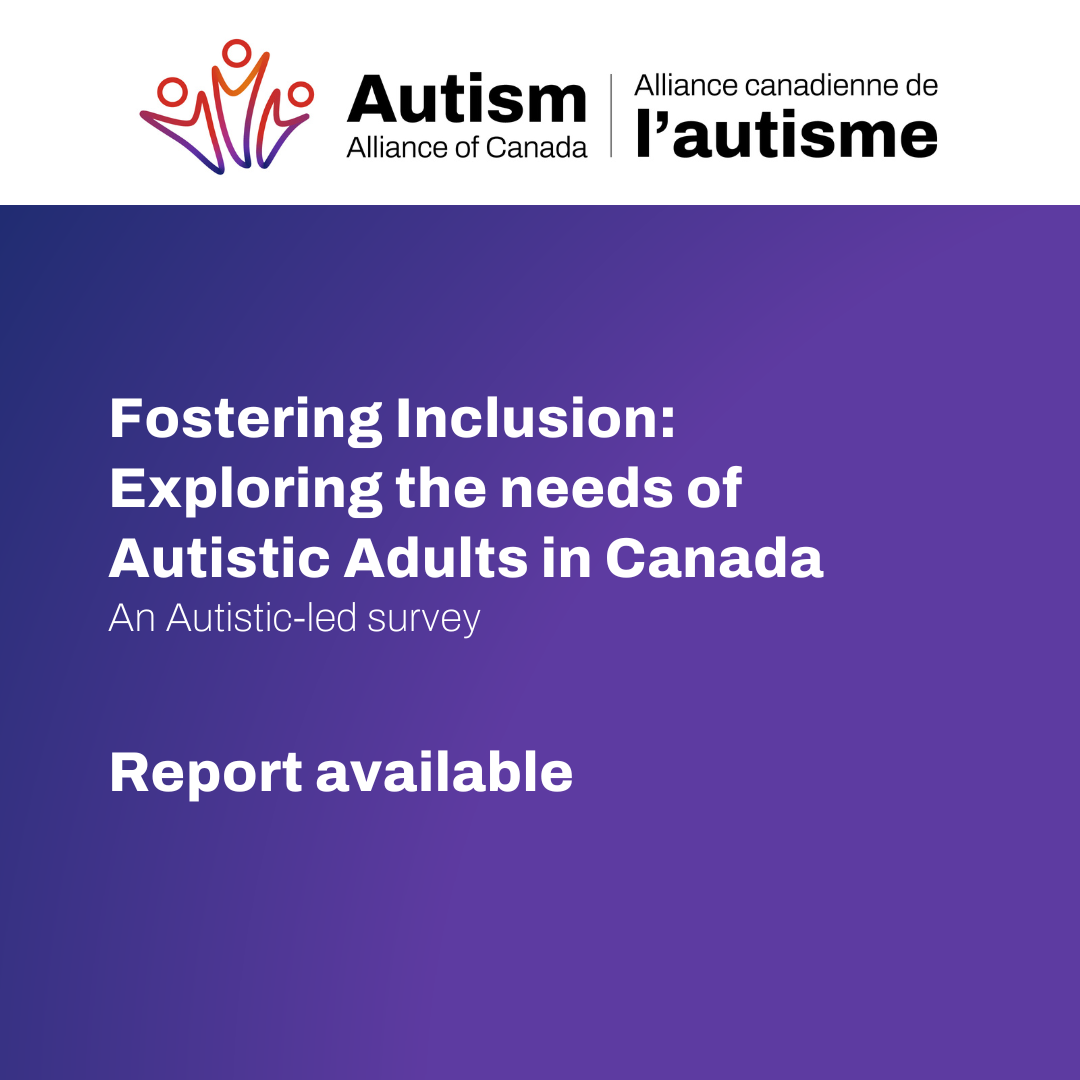 Autism
Alliance of Canada

Alliance canadienne de
l'autisme

Fostering Inclusion: Exploring the needs of Autistic Adults in Canada

An Autistic-led survey

Report available